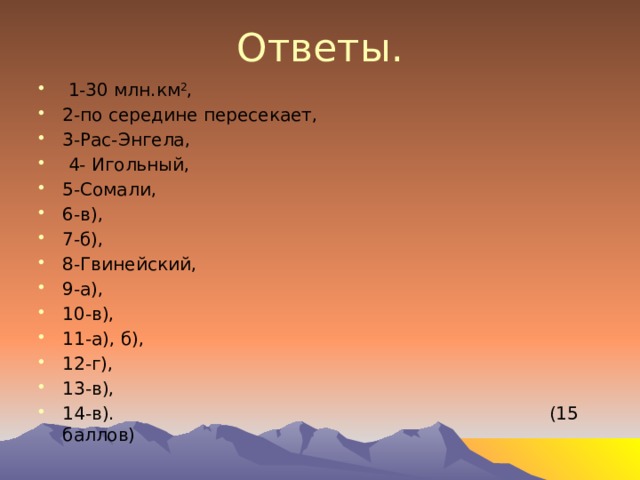 Ответы.

- 1-30 млн.км$^2$,
- 2-по середине пересекает,
- 3-Рас-Энгела,
- 4- Игольный,
- 5-Сомали,
- 6-в),
- 7-б),
- 8-Гвинейский,
- 9-а),
- 10-в),
- 11-а), б),
- 12-г),
- 13-в),
- 14-в). (15 баллов)